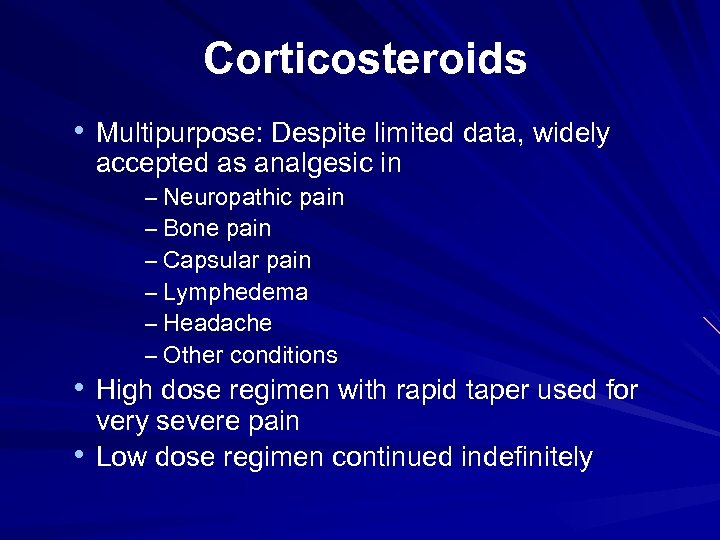 Corticosteroids

• Multipurpose: Despite limited data, widely accepted as analgesic in
– Neuropathic pain
– Bone pain
– Capsular pain
– Lymphedema
– Headache
– Other conditions
• High dose regimen with rapid taper used for very severe pain
• Low dose regimen continued indefinitely